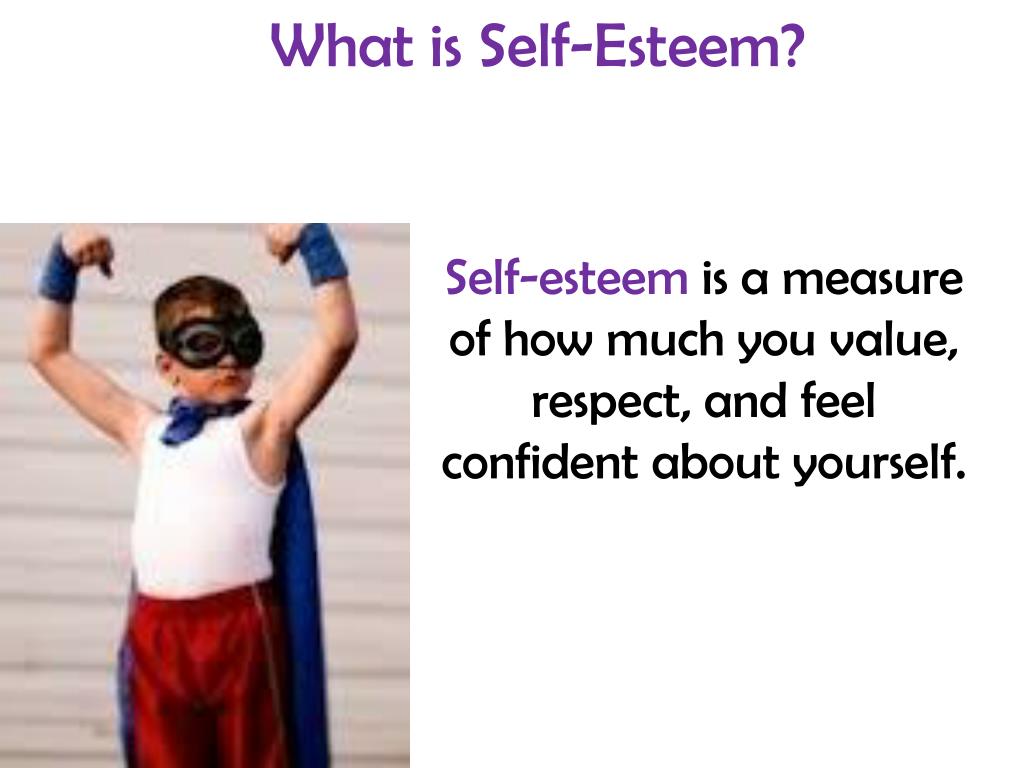 What is Self-Esteem?

Self-esteem is a measure of how much you value, respect, and feel confident about yourself.